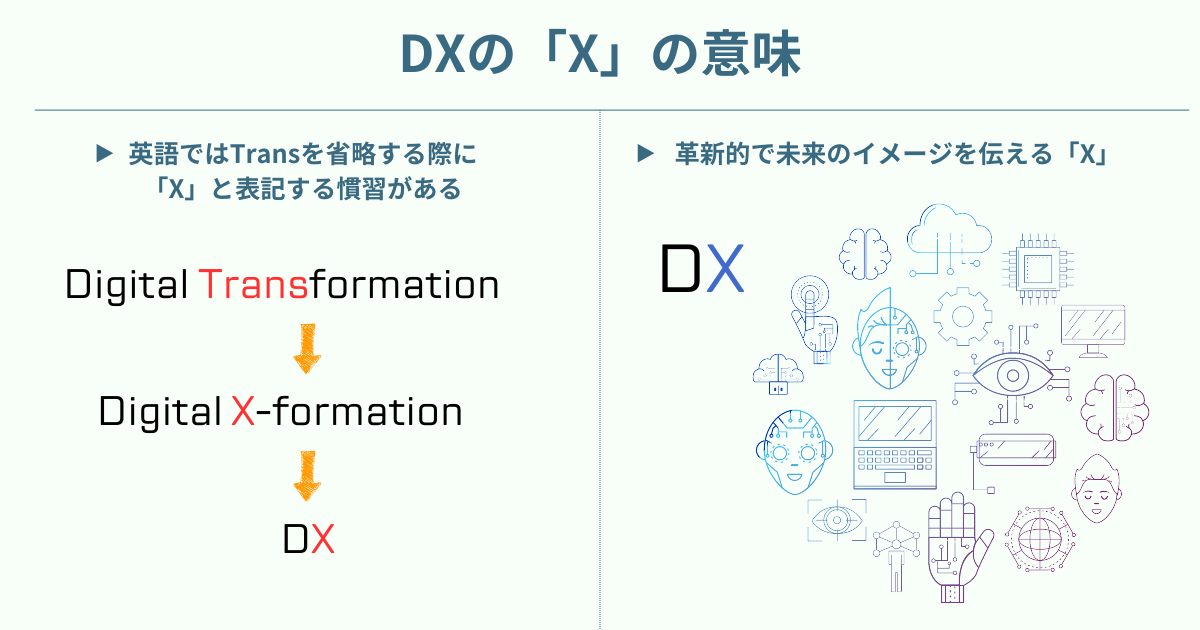 DXの「X」の意味

▶ 英語ではTransを省略する際に「X」と表記する慣習がある

Digital Transformation

Digital X-formation

DX

▶ 革新的で未来のイメージを伝える「X」

DX